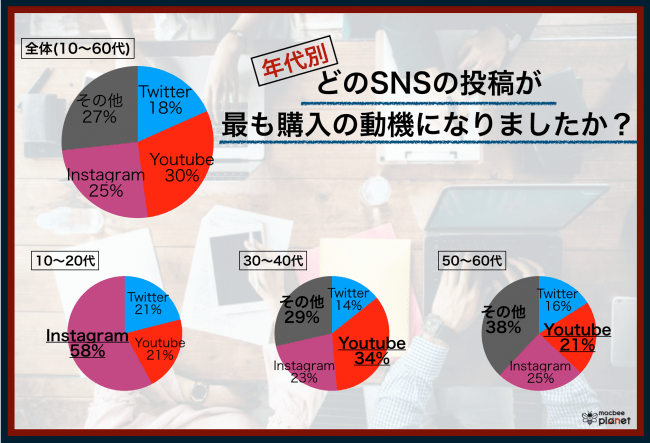 全体(10〜60代)

年代別

どのSNSの投稿が
最も購入の動機になりましたか？

Twitter
18%

Youtube
30%

Instagram
25%

その他
27%

10〜20代

Twitter
21%

Youtube
21%

Instagram
58%

30〜40代

Twitter
14%

Youtube
34%

Instagram
23%

その他
29%

50〜60代

Twitter
16%

Youtube
21%

Instagram
25%

その他
38%

macbee planet